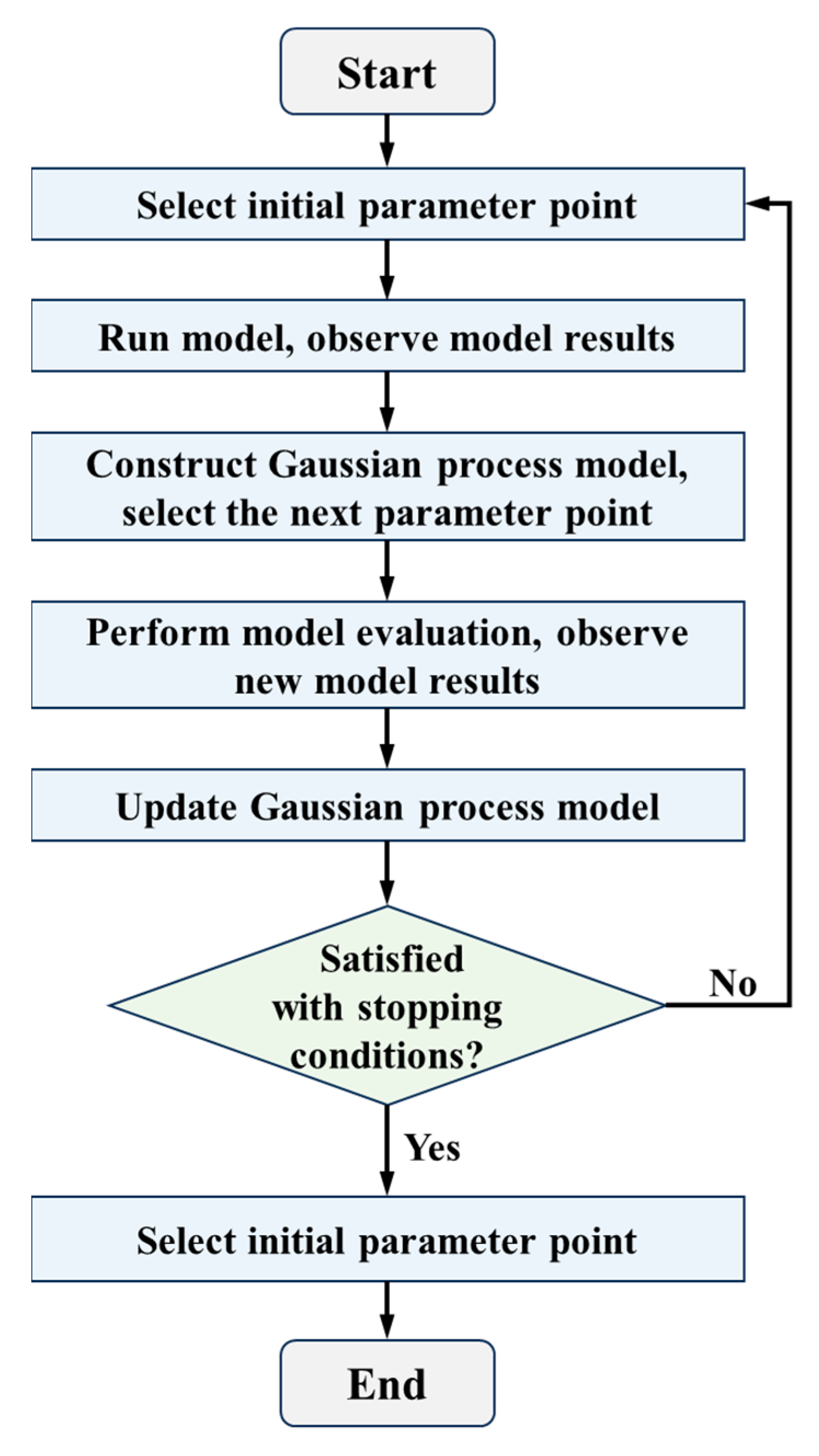 Start

Select initial parameter point

Run model, observe model results

Construct Gaussian process model, select the next parameter point

Perform model evaluation, observe new model results

Update Gaussian process model

Satisfied with stopping conditions?

No

Yes

Select initial parameter point

End